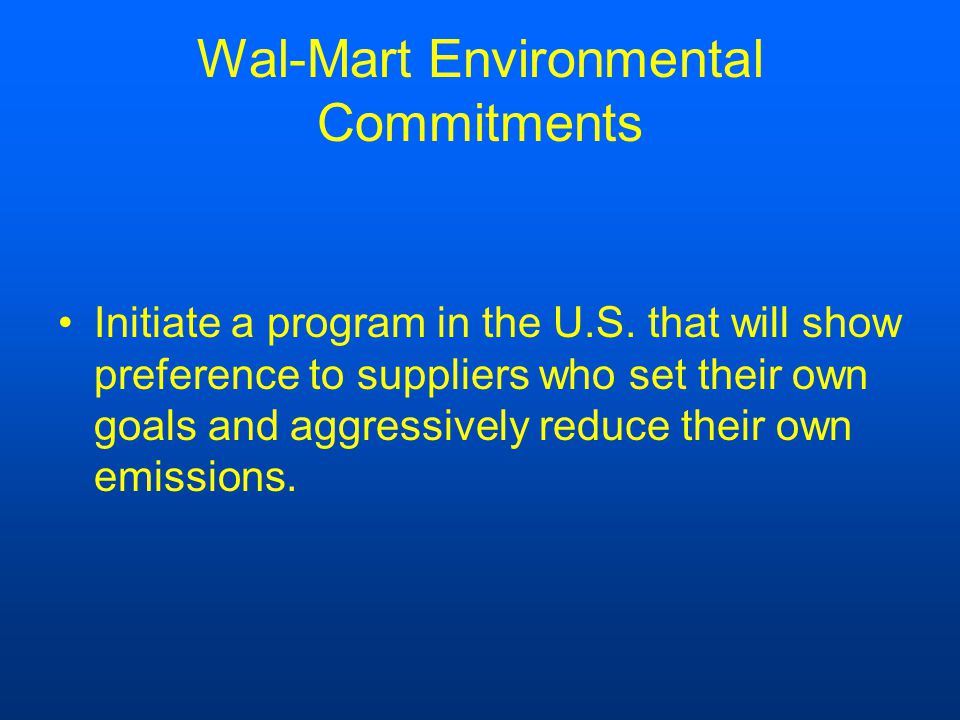 Wal-Mart Environmental Commitments

• Initiate a program in the U.S. that will show preference to suppliers who set their own goals and aggressively reduce their own emissions.